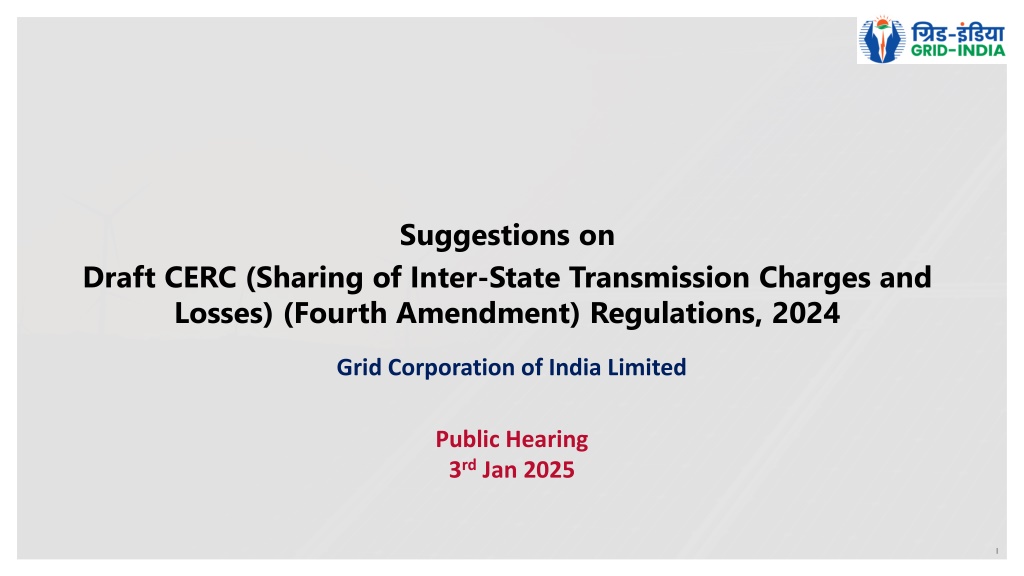 ग्रिड-इंडिया
GRID-INDIA

Suggestions on
Draft CERC (Sharing of Inter-State Transmission Charges and Losses) (Fourth Amendment) Regulations, 2024

Grid Corporation of India Limited

Public Hearing
3rd Jan 2025

1